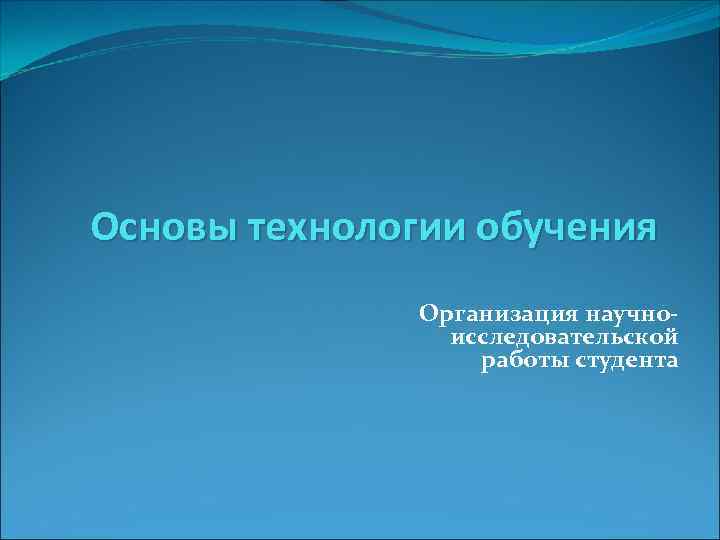 Основы технологии обучения

Организация научно-исследовательской работы студента